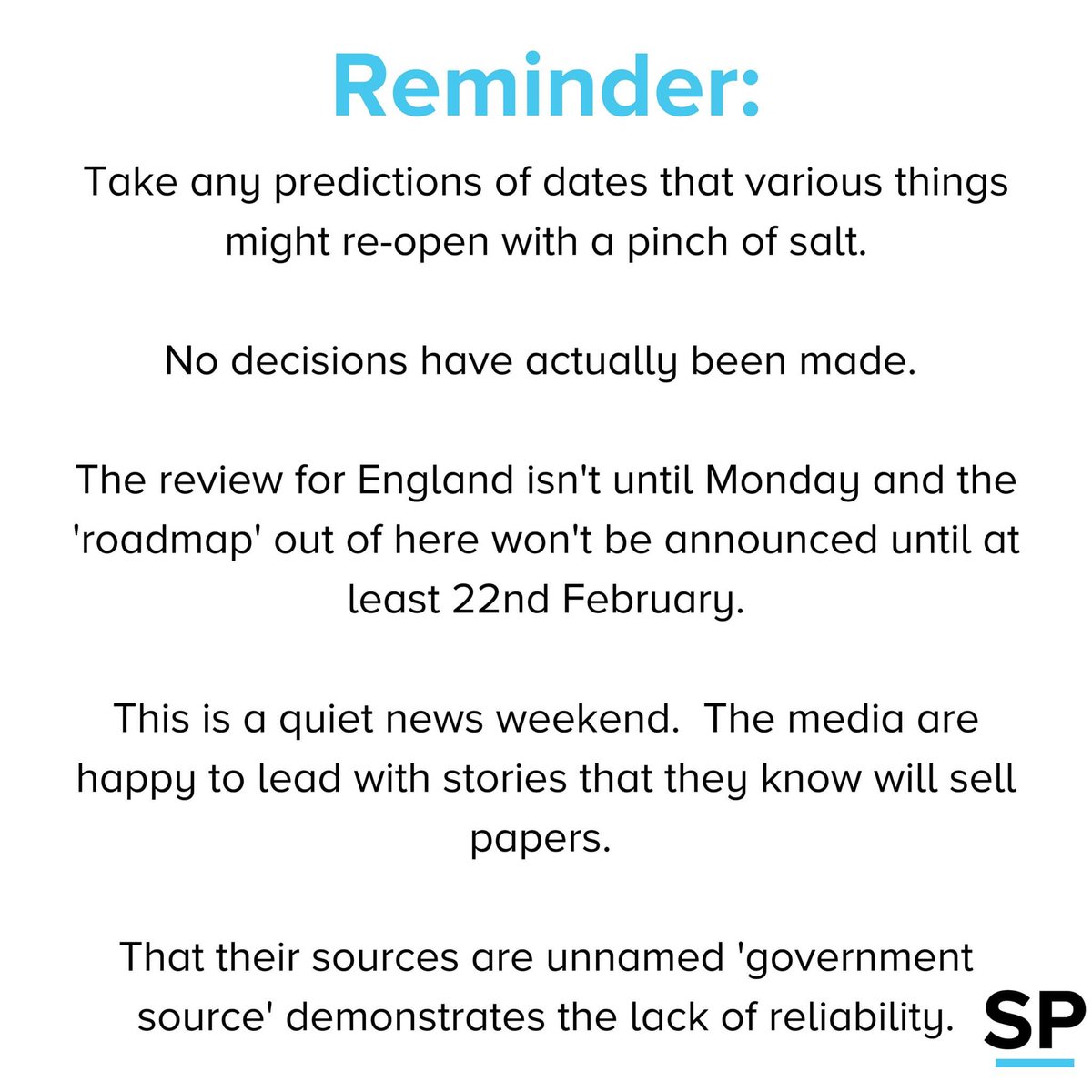 Reminder:

Take any predictions of dates that various things might re-open with a pinch of salt.

No decisions have actually been made.

The review for England isn't until Monday and the 'roadmap' out of here won't be announced until at least 22nd February.

This is a quiet news weekend. The media are happy to lead with stories that they know will sell papers.

That their sources are unnamed 'government source' demonstrates the lack of reliability.

SP